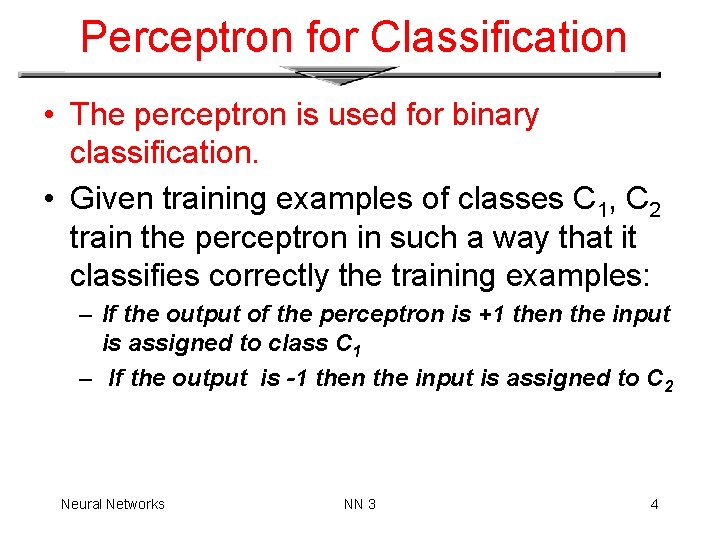 Perceptron for Classification

• The perceptron is used for binary classification.

• Given training examples of classes $C_1$, $C_2$ train the perceptron in such a way that it classifies correctly the training examples:

– If the output of the perceptron is +1 then the input is assigned to class $C_1$

– If the output is -1 then the input is assigned to $C_2$

Neural Networks NN 3 4